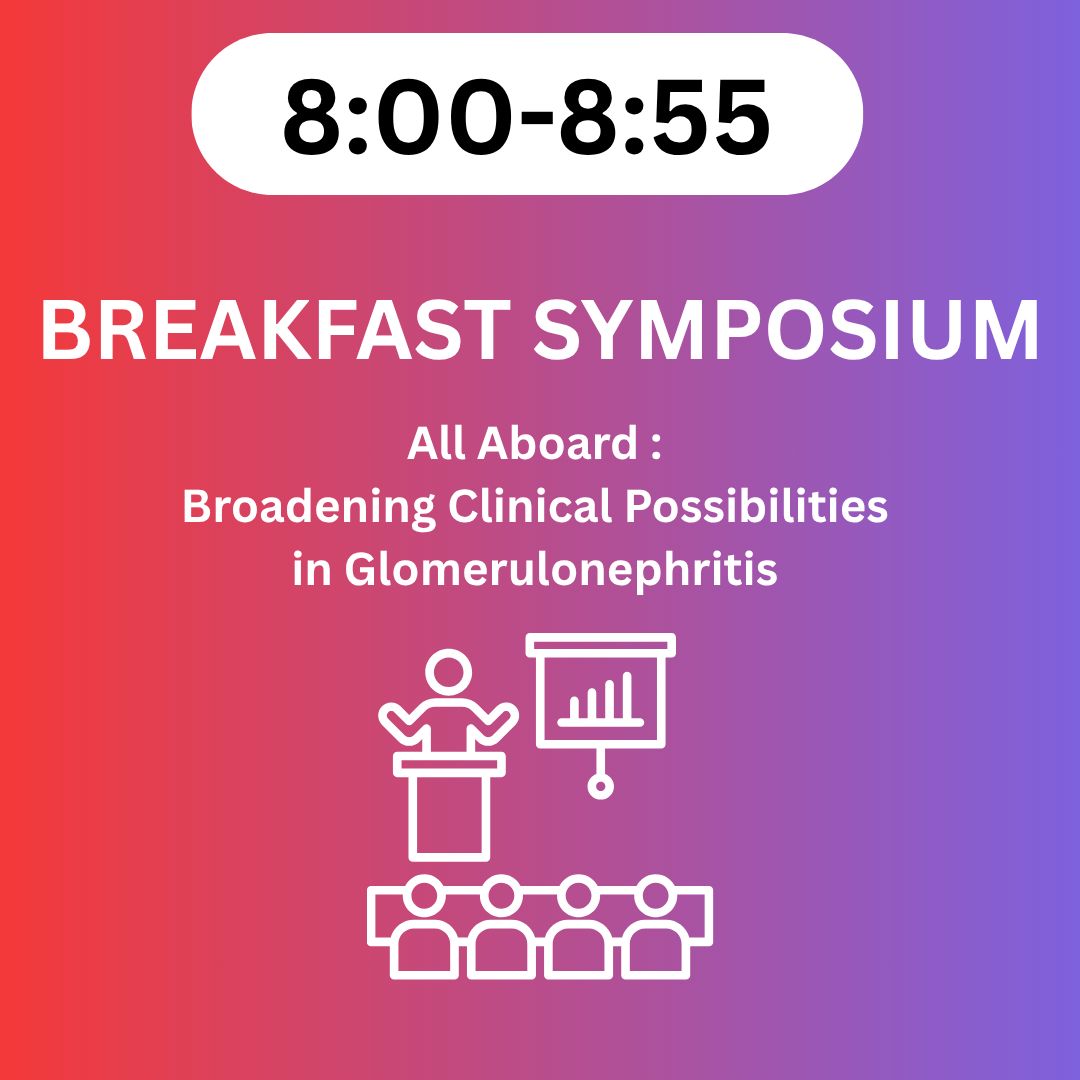 8:00-8:55

BREAKFAST SYMPOSIUM

All Aboard :
Broadening Clinical Possibilities
in Glomerulonephritis